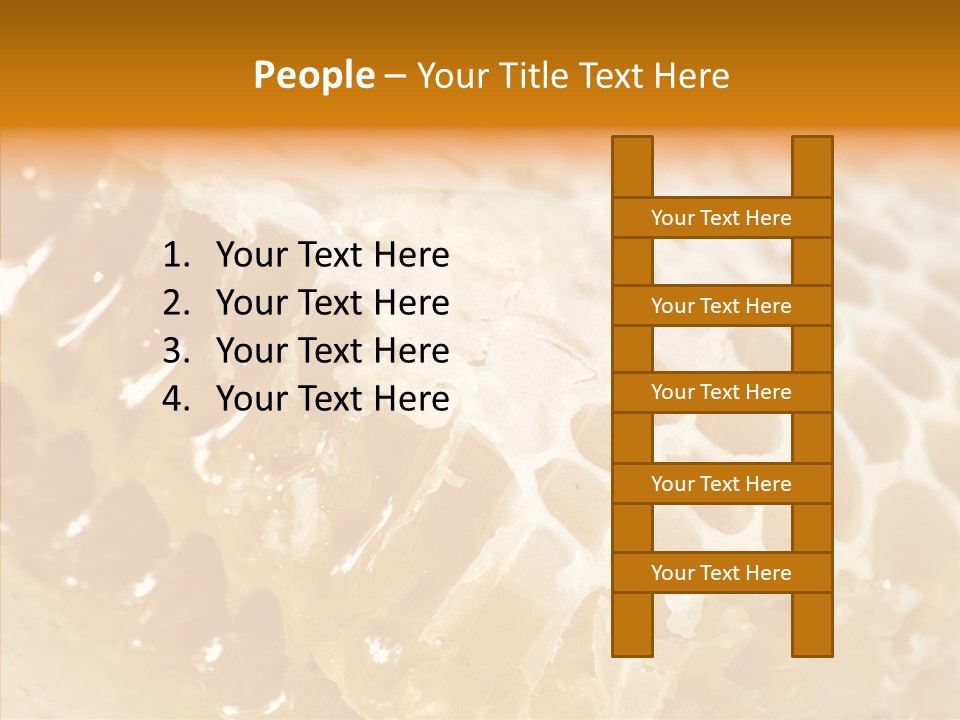 People – Your Title Text Here

1. Your Text Here
2. Your Text Here
3. Your Text Here
4. Your Text Here

Your Text Here

Your Text Here

Your Text Here

Your Text Here

Your Text Here